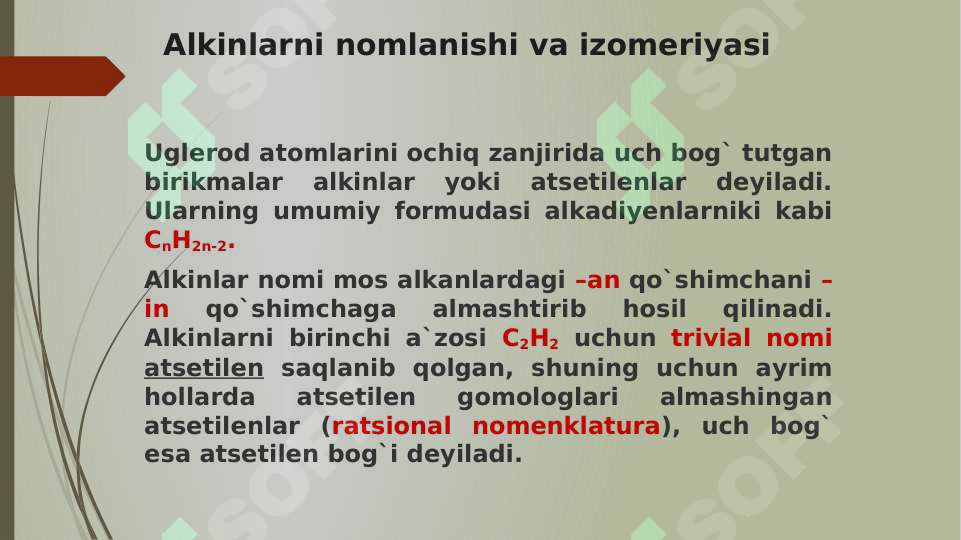 Alkinlarni nomlanishi va izomeriyasi

Uglerod atomlarini ochiq zanjirida uch bog` tutgan birikmalar alkinlar yoki atsetilenlar deyiladi. Ularning umumiy formudasi alkadiyenlarniki kabi $C_nH_{2n-2}$.

Alkinlar nomi mos alkanlardagi –an qo`shimchani –in qo`shimchaga almashtirib hosil qilinadi. Alkinlarni birinchi a`zosi $C_2H_2$ uchun trivial nomi atsetilen saqlanib qolgan, shuning uchun ayrim hollarda atsetilen gomologlari almashingan atsetilenlar (ratsional nomenklatura), uch bog` esa atsetilen bog`i deyiladi.